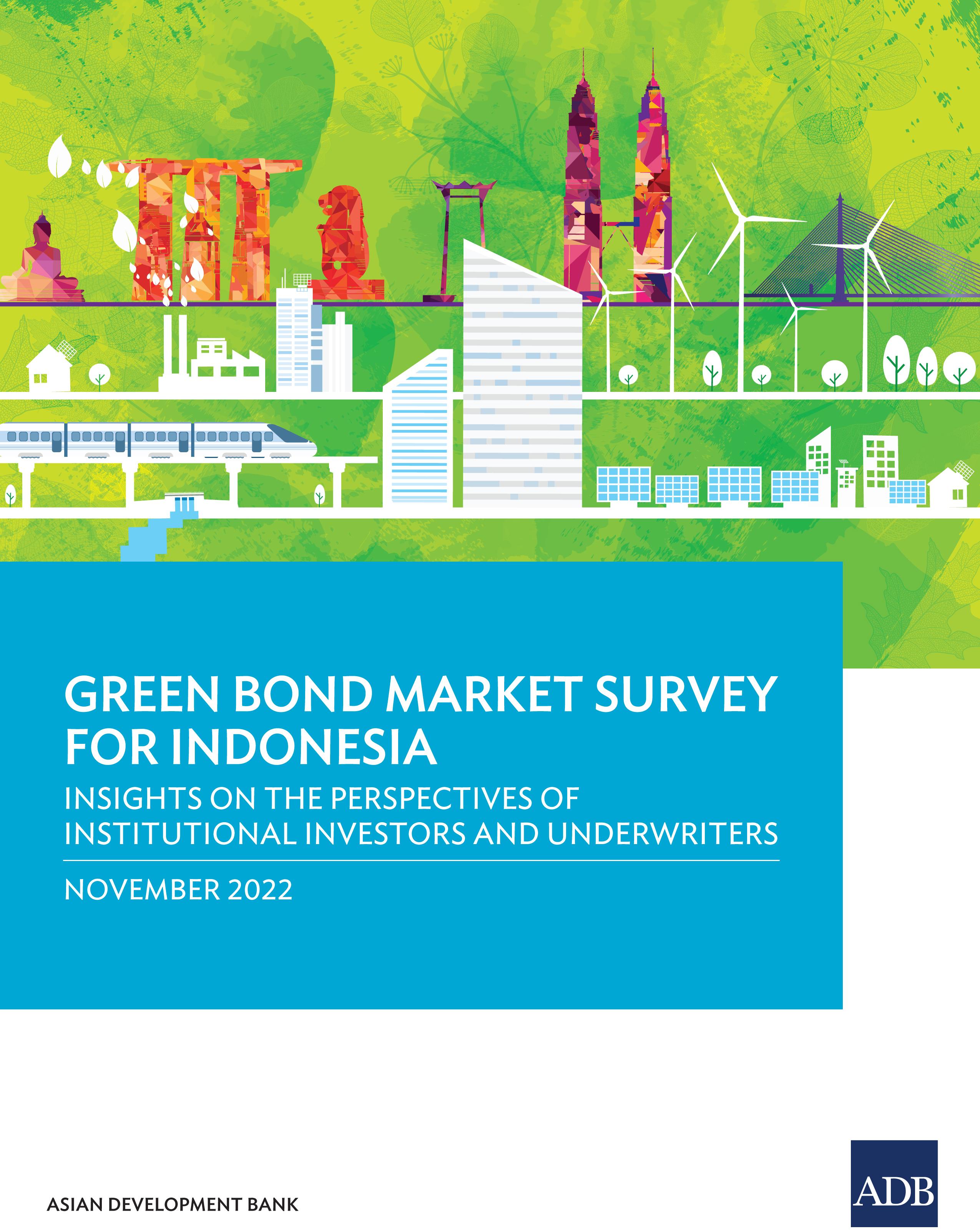 GREEN BOND MARKET SURVEY FOR INDONESIA

INSIGHTS ON THE PERSPECTIVES OF INSTITUTIONAL INVESTORS AND UNDERWRITERS

NOVEMBER 2022

ASIAN DEVELOPMENT BANK

ADB